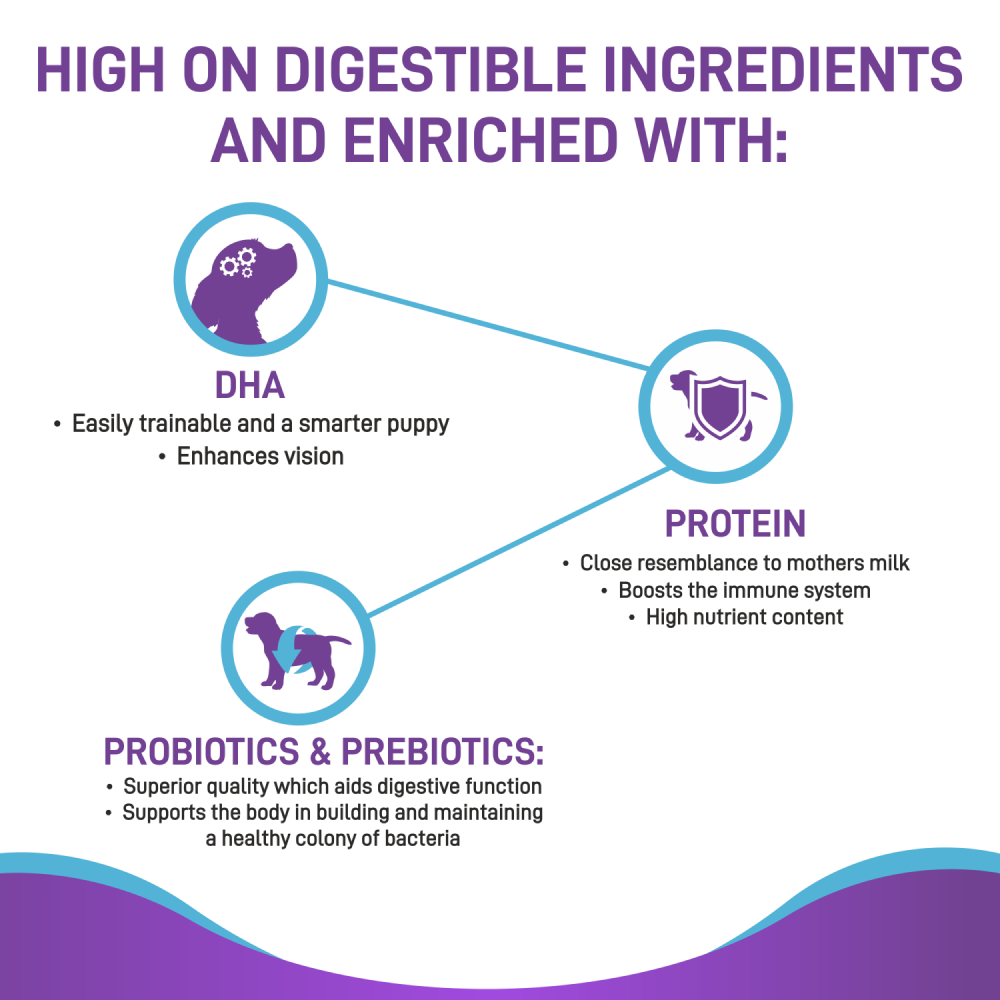 HIGH ON DIGESTIBLE INGREDIENTS AND ENRICHED WITH:

DHA
• Easily trainable and a smarter puppy
• Enhances vision

PROTEIN
• Close resemblance to mothers milk
• Boosts the immune system
• High nutrient content

PROBIOTICS & PREBIOTICS:
• Superior quality which aids digestive function
• Supports the body in building and maintaining a healthy colony of bacteria